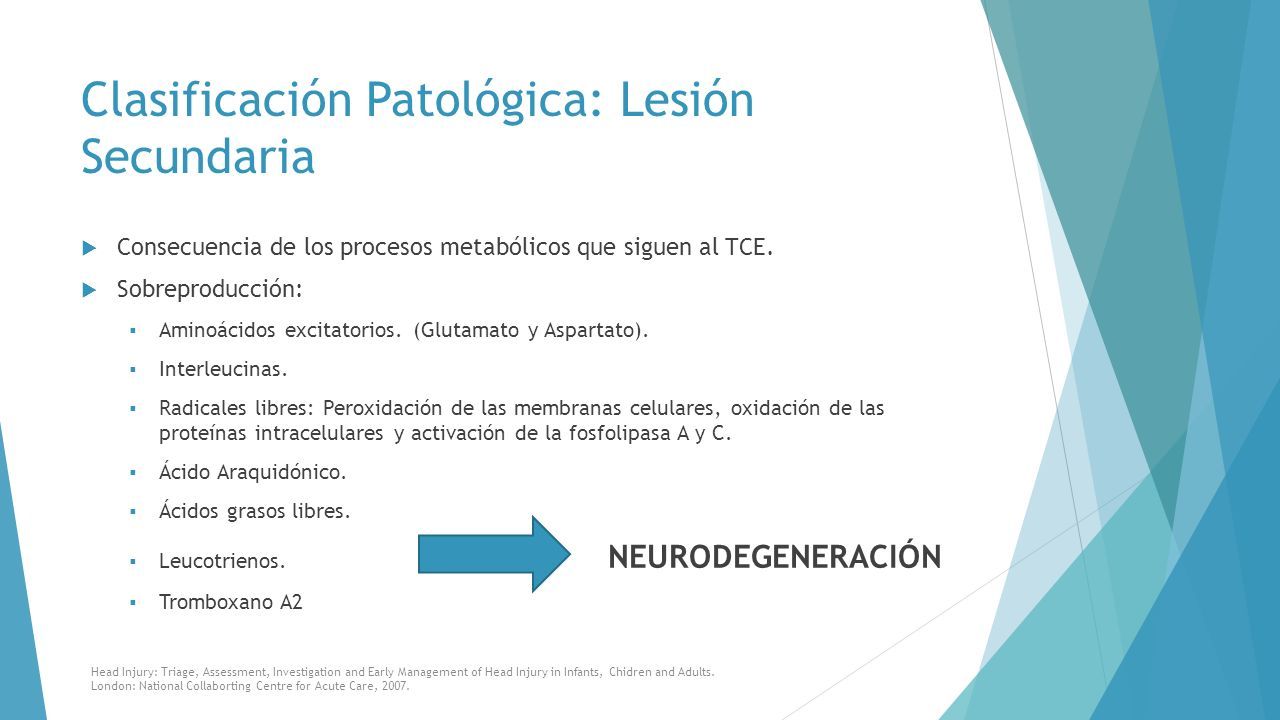 Clasificación Patológica: Lesión Secundaria

Consecuencia de los procesos metabólicos que siguen al TCE.

Sobreproducción:

Aminoácidos excitatorios. (Glutamato y Aspartato).

Interleucinas.

Radicales libres: Peroxidación de las membranas celulares, oxidación de las proteínas intracelulares y activación de la fosfolipasa A y C.

Ácido Araquidónico.

Ácidos grasos libres.

Leucotrienos.

Tromboxano A2

NEURODEGENERACIÓN

Head Injury: Triage, Assessment, Investigation and Early Management of Head Injury in Infants, Chidren and Adults. London: National Collaborting Centre for Acute Care, 2007.